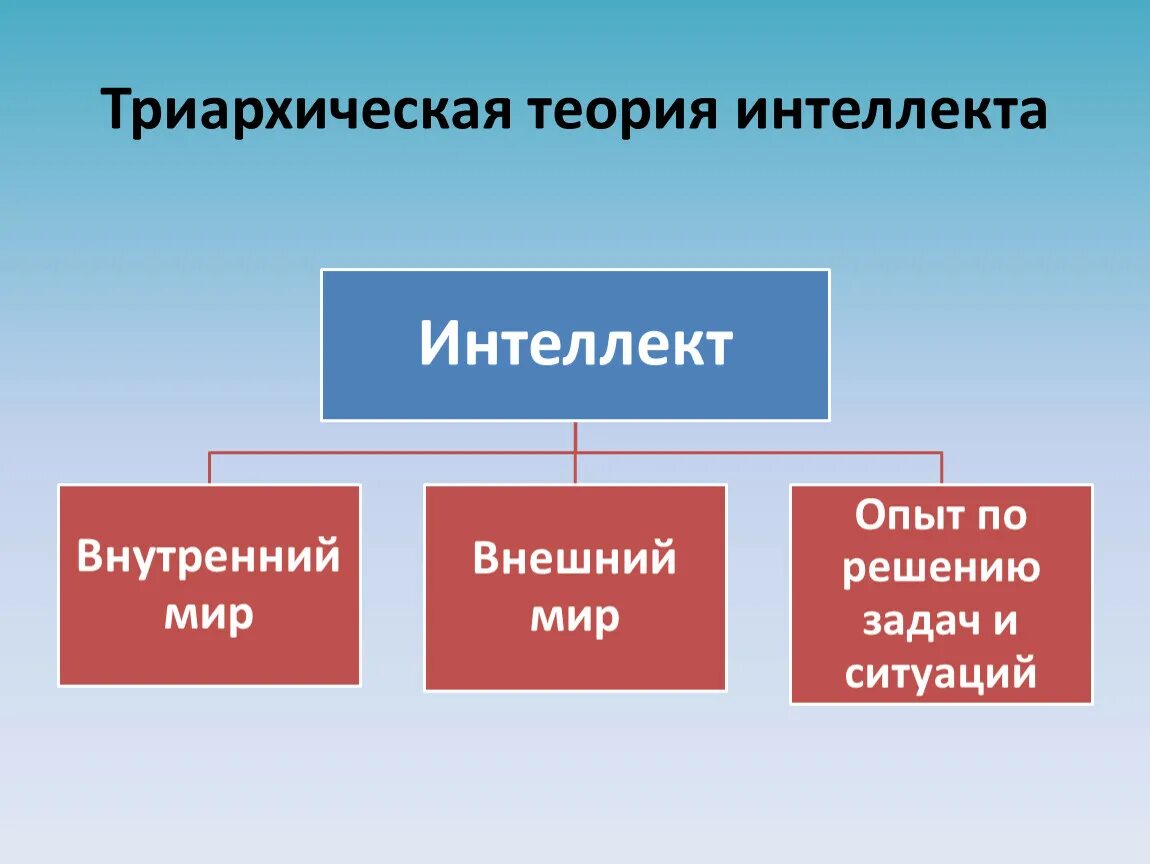 Триархическая теория интеллекта

Интеллект

Внутренний мир

Внешний мир

Опыт по решению задач и ситуаций